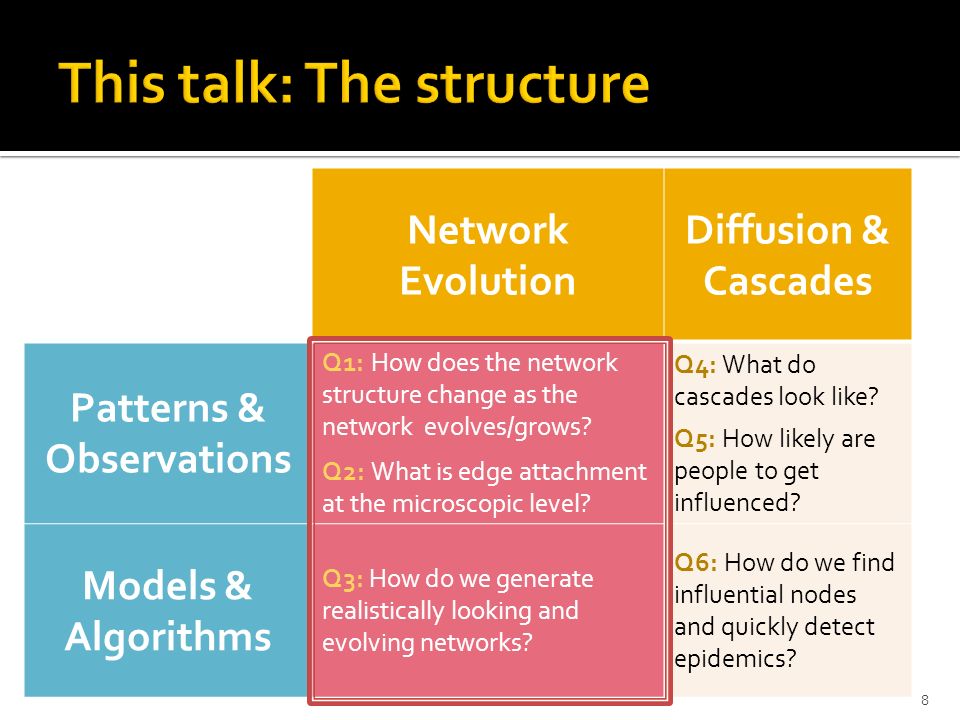 This talk: The structure

| | Network Evolution | Diffusion & Cascades |
|---|---|---|
| Patterns & Observations | Q1: How does the network structure change as the network evolves/grows? Q2: What is edge attachment at the microscopic level? | Q4: What do cascades look like? Q5: How likely are people to get influenced? |
| Models & Algorithms | Q3: How do we generate realistically looking and evolving networks? | Q6: How do we find influential nodes and quickly detect epidemics? |

8